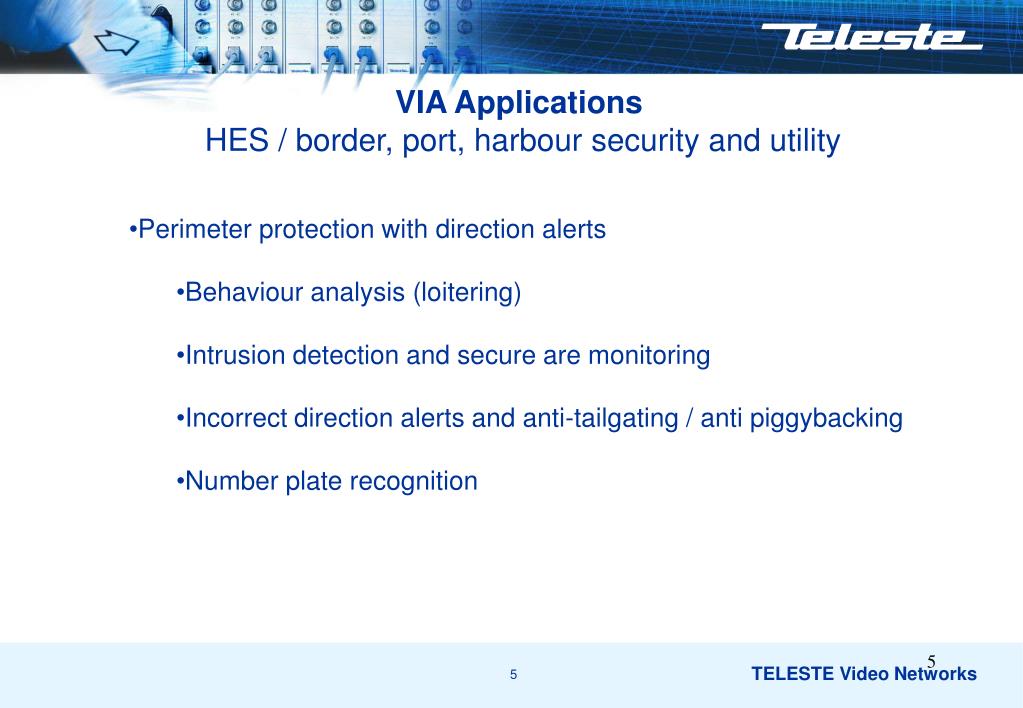 Teleste

VIA Applications
HES / border, port, harbour security and utility

•Perimeter protection with direction alerts

•Behaviour analysis (loitering)

•Intrusion detection and secure are monitoring

•Incorrect direction alerts and anti-tailgating / anti piggybacking

•Number plate recognition

5

5

TELESTE Video Networks